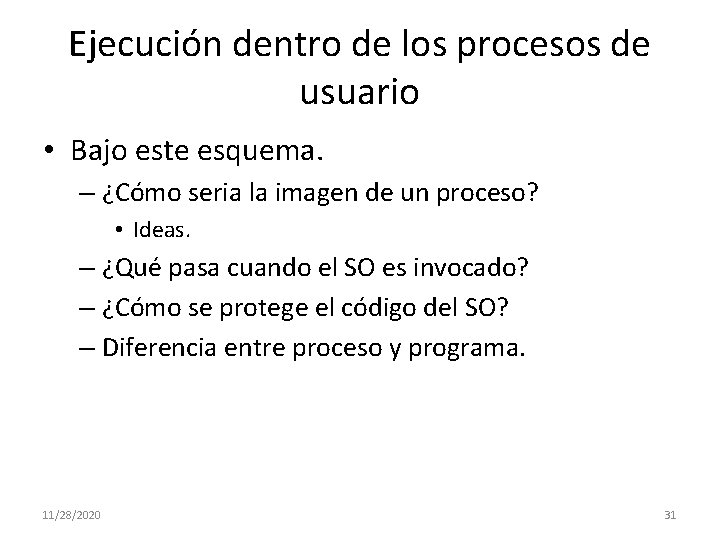 Ejecución dentro de los procesos de usuario

• Bajo este esquema.
– ¿Cómo seria la imagen de un proceso?
• Ideas.
– ¿Qué pasa cuando el SO es invocado?
– ¿Cómo se protege el código del SO?
– Diferencia entre proceso y programa.

11/28/2020

31